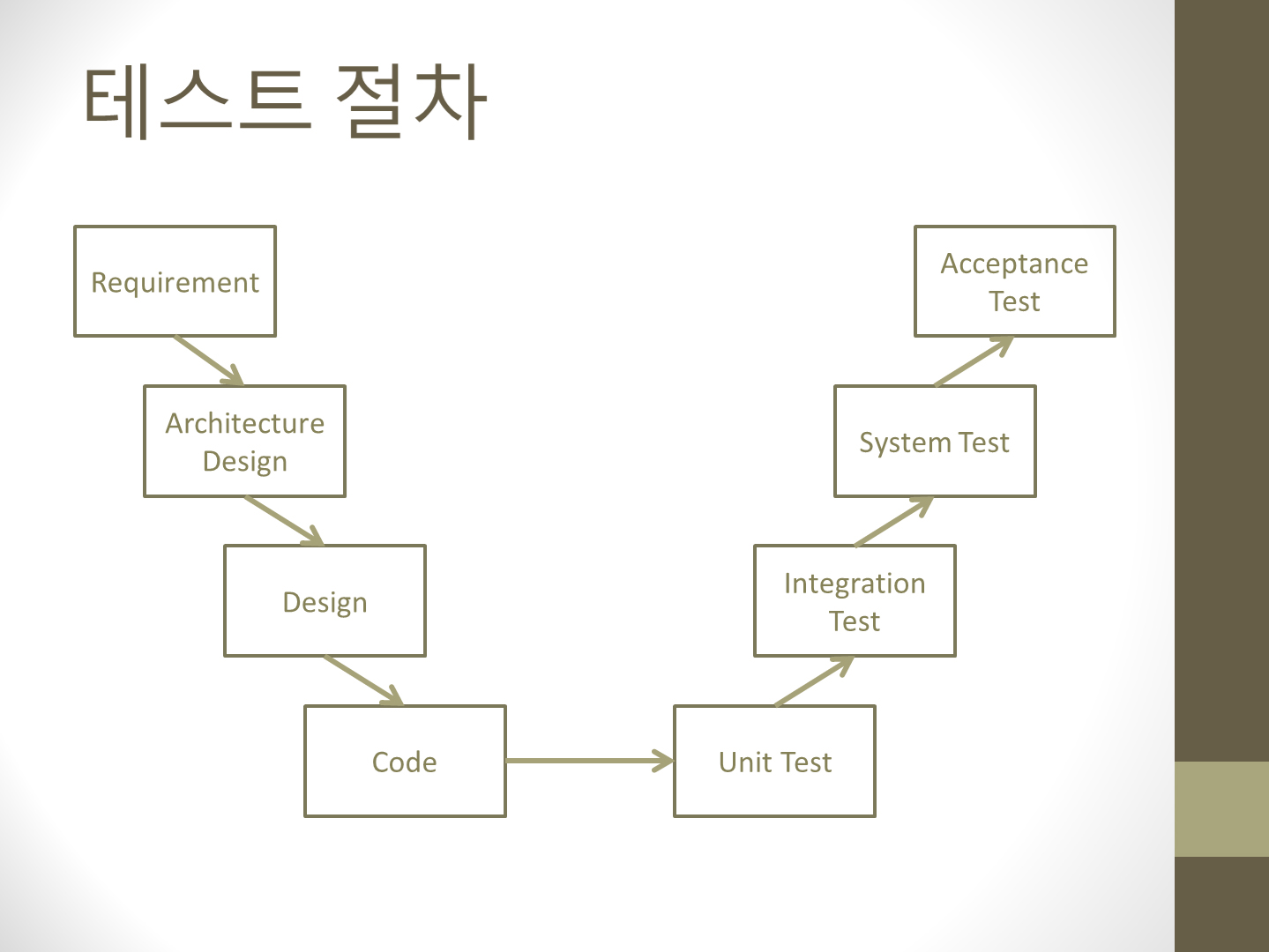 테스트 절차

Requirement

Architecture Design

Design

Code

Unit Test

Integration Test

System Test

Acceptance Test